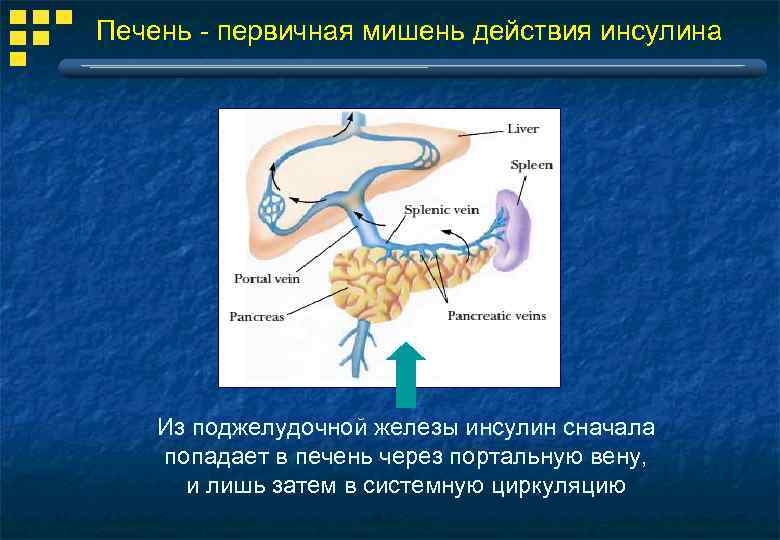 Печень - первичная мишень действия инсулина

Liver
Spleen
Splenic vein
Portal vein
Pancreas
Pancreatic veins

Из поджелудочной железы инсулин сначала попадает в печень через портальную вену, и лишь затем в системную циркуляцию